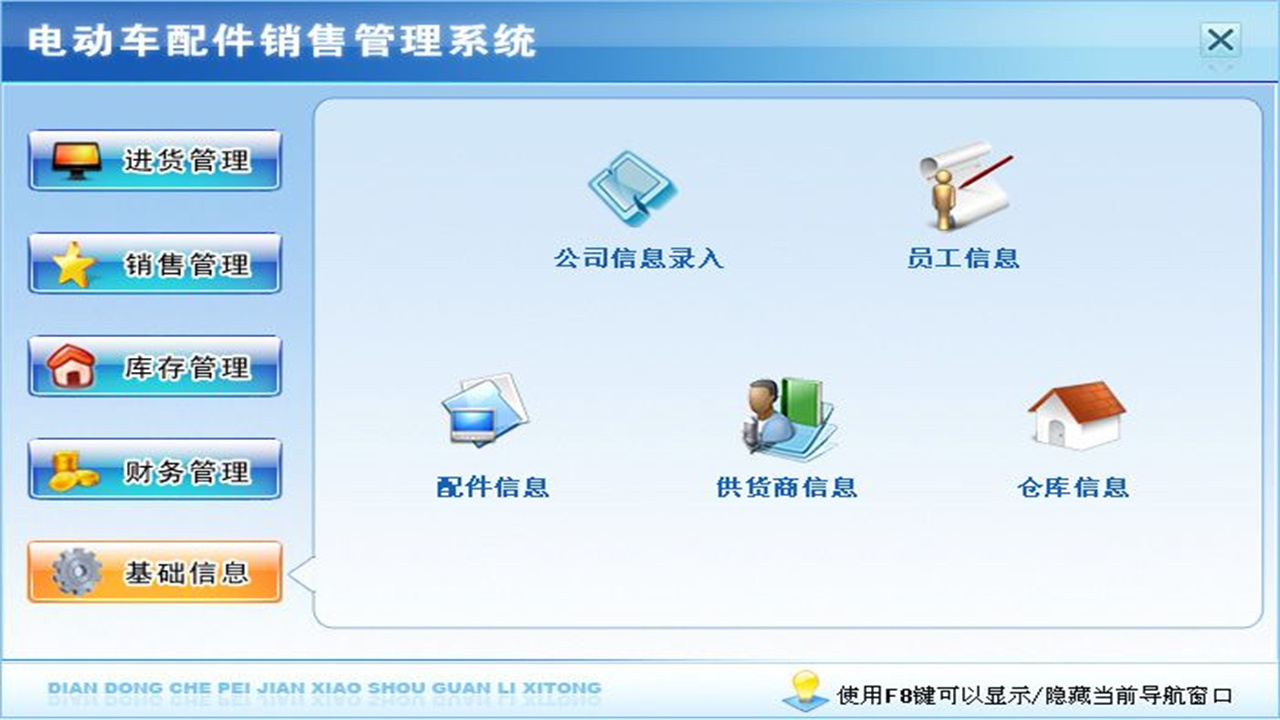 电动车配件销售管理系统

进货管理

销售管理

库存管理

财务管理

基础信息

公司信息录入

员工信息

配件信息

供货商信息

仓库信息

DIAN DONG CHE PEI JIAN XIAO SHOU GUAN LI XITONG

使用F8键可以显示/隐藏当前导航窗口